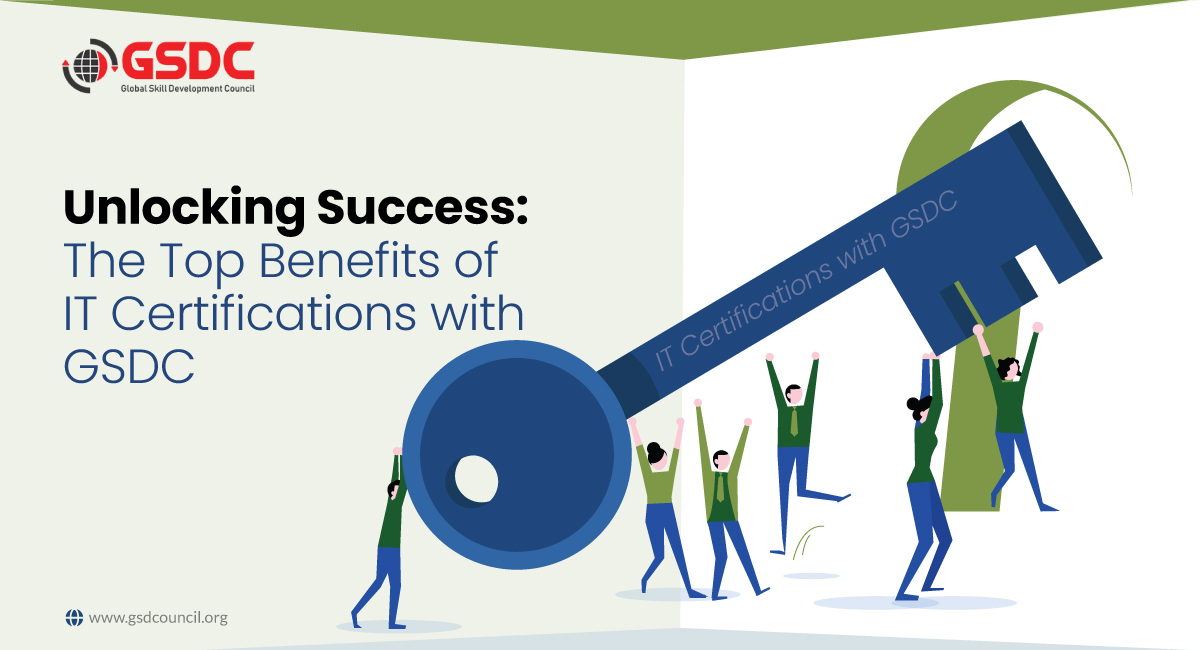 GSDC
Global Skill Development Council

Unlocking Success: The Top Benefits of IT Certifications with GSDC

IT Certifications with GSDC

www.gsdcouncil.org